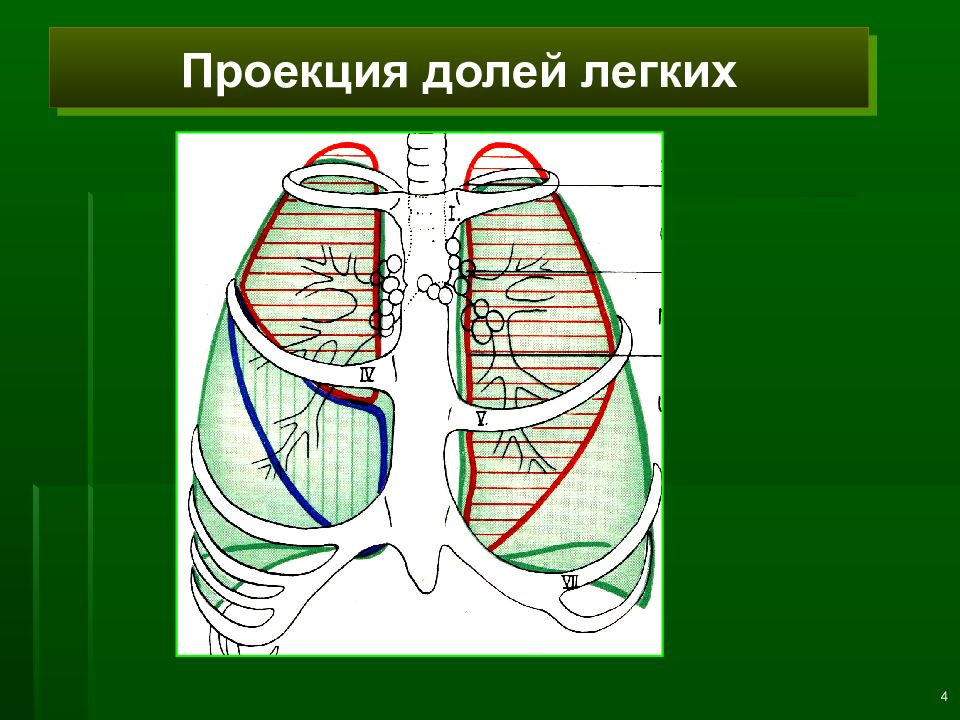 Проекция долей легких

I.

IV

V.

VII

4